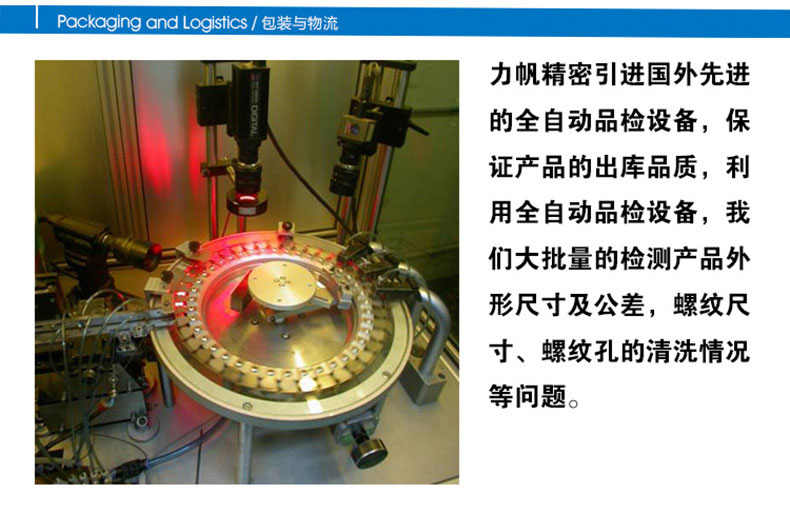 Packaging and Logistics / 包装与物流

DIGITAL

力帆精密引进国外先进的全自动品检设备，保证产品的出库品质，利用全自动品检设备，我们大批量的检测产品外形尺寸及公差，螺纹尺寸、螺纹孔的清洗情况等问题。